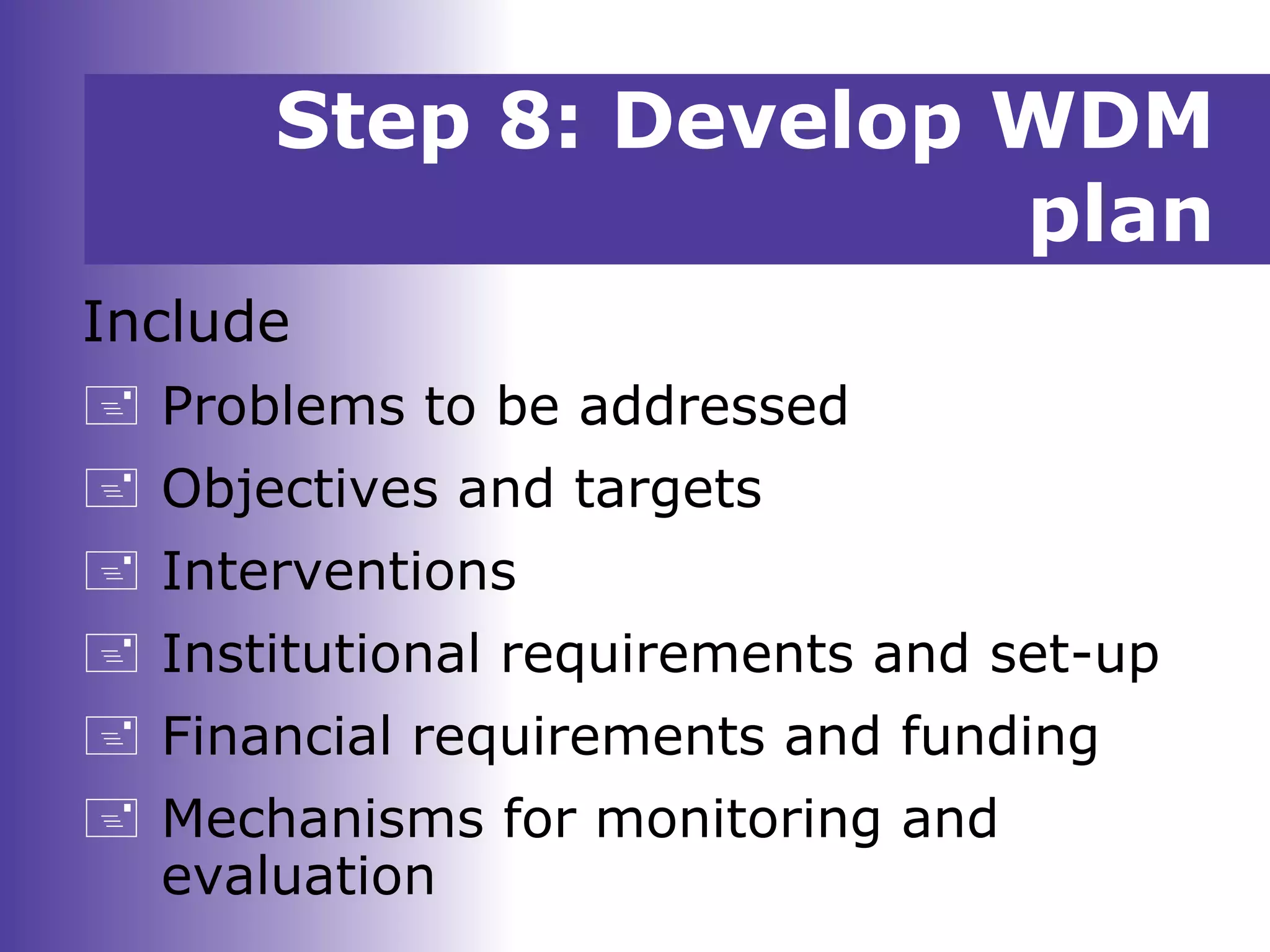 Step 8: Develop WDM plan

Include

Problems to be addressed

Objectives and targets

Interventions

Institutional requirements and set-up

Financial requirements and funding

Mechanisms for monitoring and evaluation